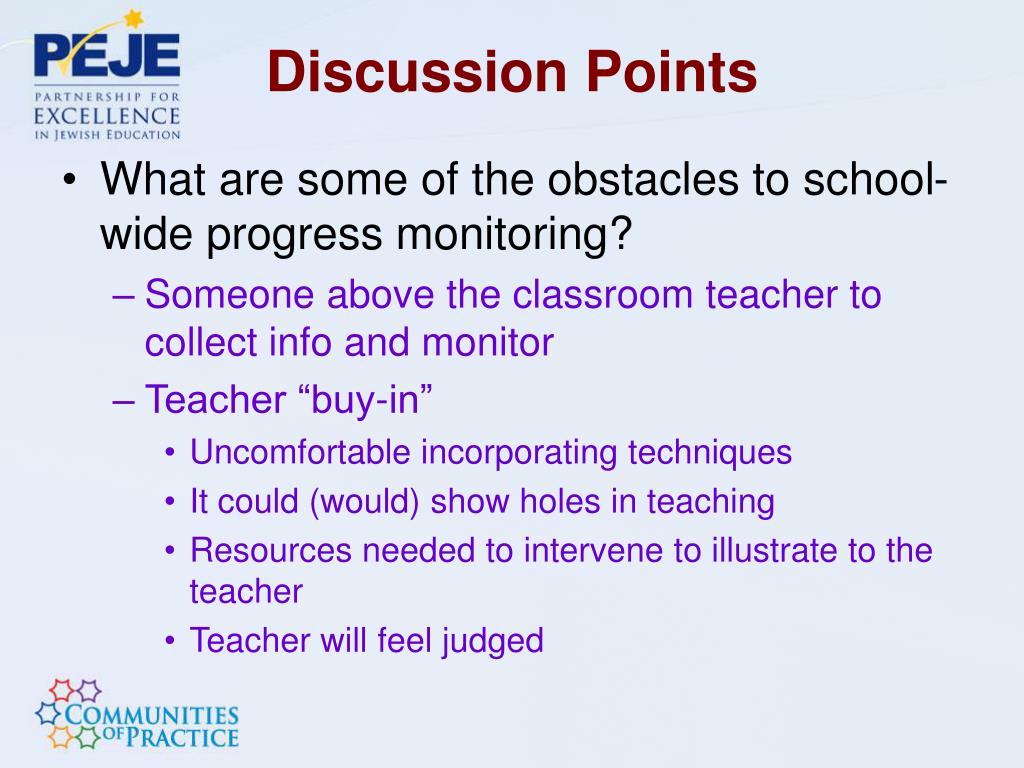 PEJE
PARTNERSHIP FOR
EXCELLENCE
IN JEWISH EDUCATION

Discussion Points

• What are some of the obstacles to school-wide progress monitoring?
– Someone above the classroom teacher to collect info and monitor
– Teacher “buy-in”
• Uncomfortable incorporating techniques
• It could (would) show holes in teaching
• Resources needed to intervene to illustrate to the teacher
• Teacher will feel judged

COMMUNITIES OF PRACTICE